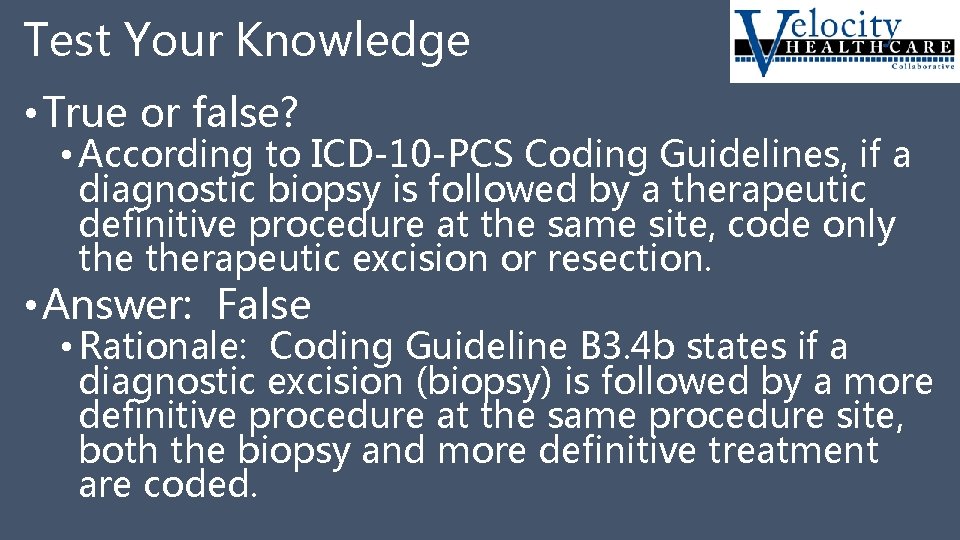 Test Your Knowledge

Velocity HEALTHCARE Collaborative

• True or false?

• According to ICD-10-PCS Coding Guidelines, if a diagnostic biopsy is followed by a therapeutic definitive procedure at the same site, code only the therapeutic excision or resection.

• Answer: False

• Rationale: Coding Guideline B3.4b states if a diagnostic excision (biopsy) is followed by a more definitive procedure at the same procedure site, both the biopsy and more definitive treatment are coded.